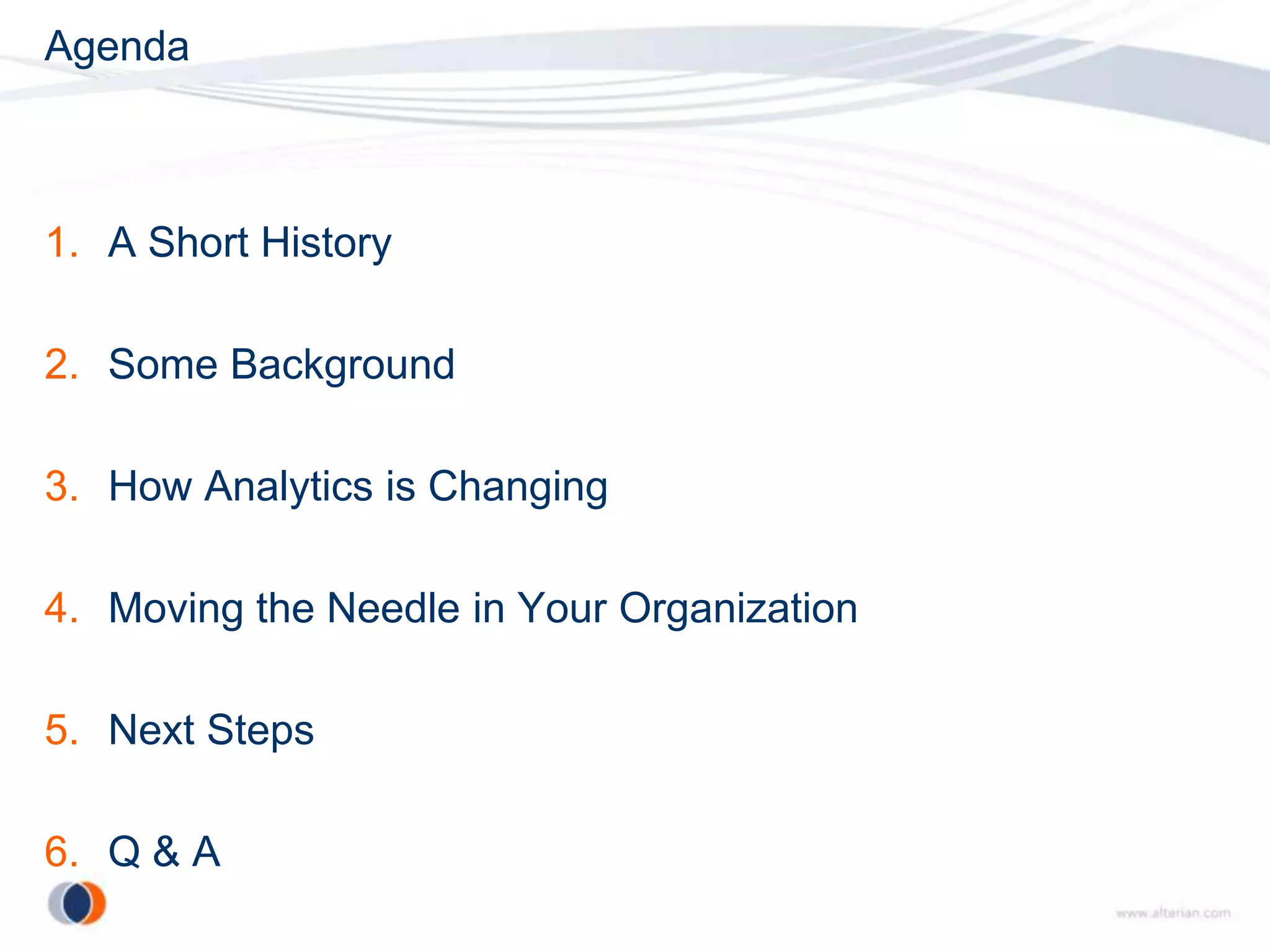 Agenda

1. A Short History

2. Some Background

3. How Analytics is Changing

4. Moving the Needle in Your Organization

5. Next Steps

6. Q & A

www.alterian.com